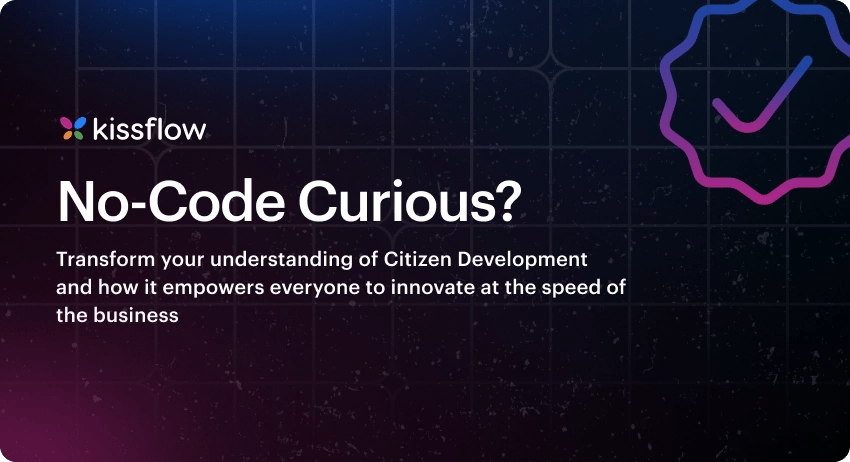 kissflow

No-Code Curious?

Transform your understanding of Citizen Development and how it empowers everyone to innovate at the speed of the business